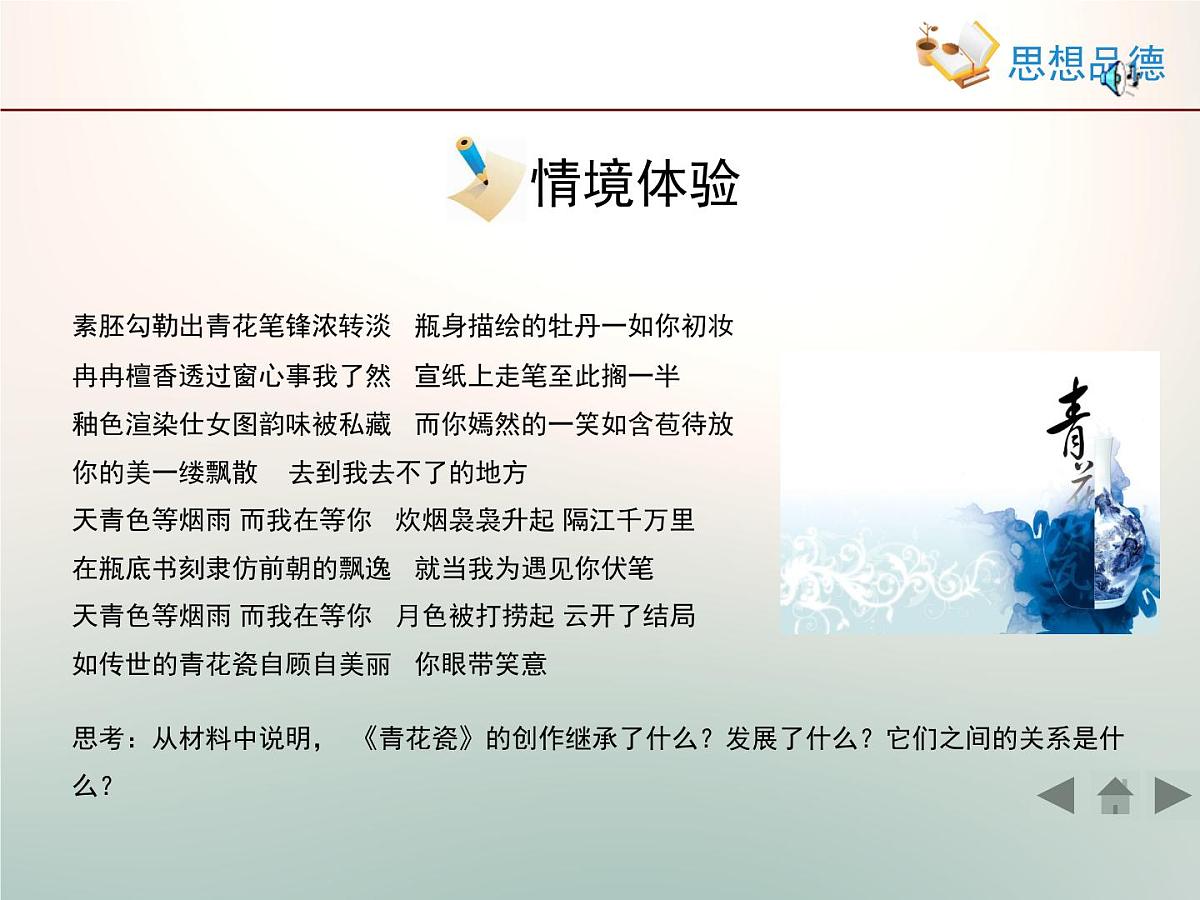 思想品德

情境体验

素胚勾勒出青花笔锋浓转淡 瓶身描绘的牡丹一如你初妆
冉冉檀香透过窗心事我了然 宣纸上走笔至此搁一半
釉色渲染仕女图韵味被私藏 而你嫣然的一笑如含苞待放
你的美一缕飘散 去到我去不了的地方
天青色等烟雨 而我在等你 炊烟袅袅升起 隔江千万里
在瓶底书刻隶仿前朝的飘逸 就当我为遇见你伏笔
天青色等烟雨 而我在等你 月色被打捞起 云开了结局
如传世的青花瓷自顾自美丽 你眼带笑意

青花瓷

思考：从材料中说明，《青花瓷》的创作继承了什么？发展了什么？它们之间的关系是什么？